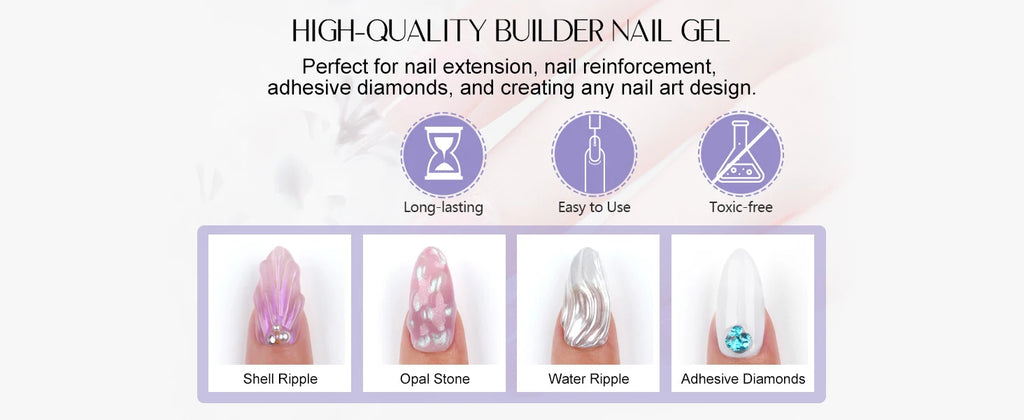 HIGH-QUALITY BUILDER NAIL GEL

Perfect for nail extension, nail reinforcement, adhesive diamonds, and creating any nail art design.

Long-lasting

Easy to Use

Toxic-free

Shell Ripple

Opal Stone

Water Ripple

Adhesive Diamonds